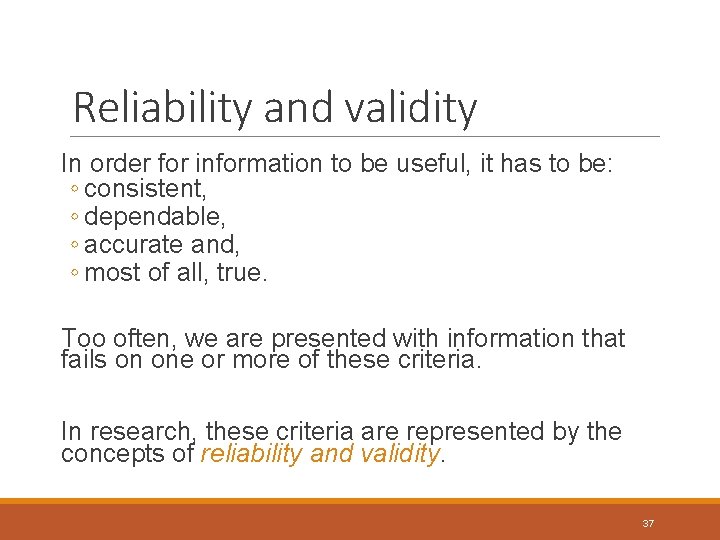 Reliability and validity

In order for information to be useful, it has to be:
◦ consistent,
◦ dependable,
◦ accurate and,
◦ most of all, true.

Too often, we are presented with information that fails on one or more of these criteria.

In research, these criteria are represented by the concepts of reliability and validity.

37